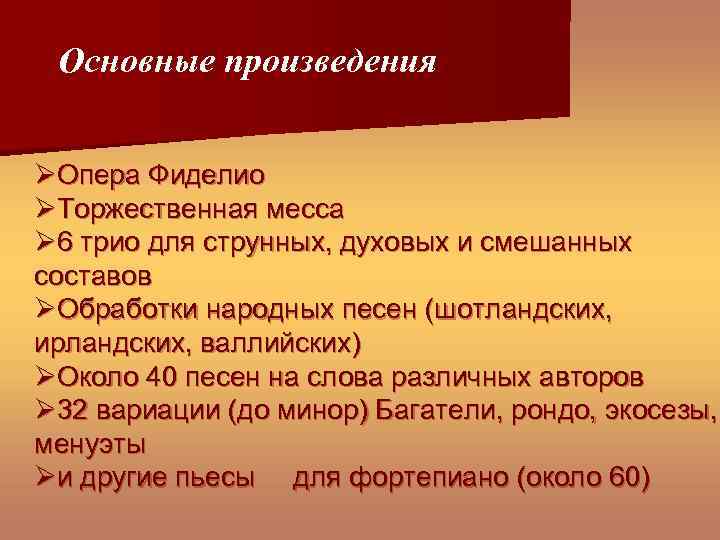 Основные произведения

➢Опера Фиделио
➢Торжественная месса
➢6 трио для струнных, духовых и смешанных составов
➢Обработки народных песен (шотландских, ирландских, валлийских)
➢Около 40 песен на слова различных авторов
➢32 вариации (до минор) Багатели, рондо, экосезы, менуэты
➢и другие пьесы для фортепиано (около 60)